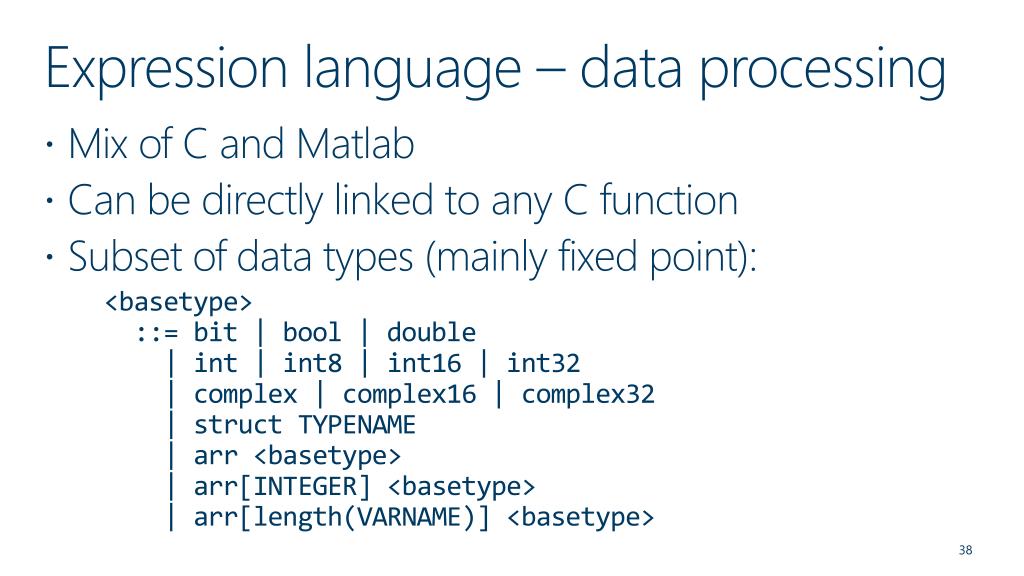 Expression language – data processing

· Mix of C and Matlab
· Can be directly linked to any C function
· Subset of data types (mainly fixed point):

<basetype>
  ::= bit | bool | double
    | int | int8 | int16 | int32
    | complex | complex16 | complex32
    | struct TYPENAME
    | arr <basetype>
    | arr[INTEGER] <basetype>
    | arr[length(VARNAME)] <basetype>

38